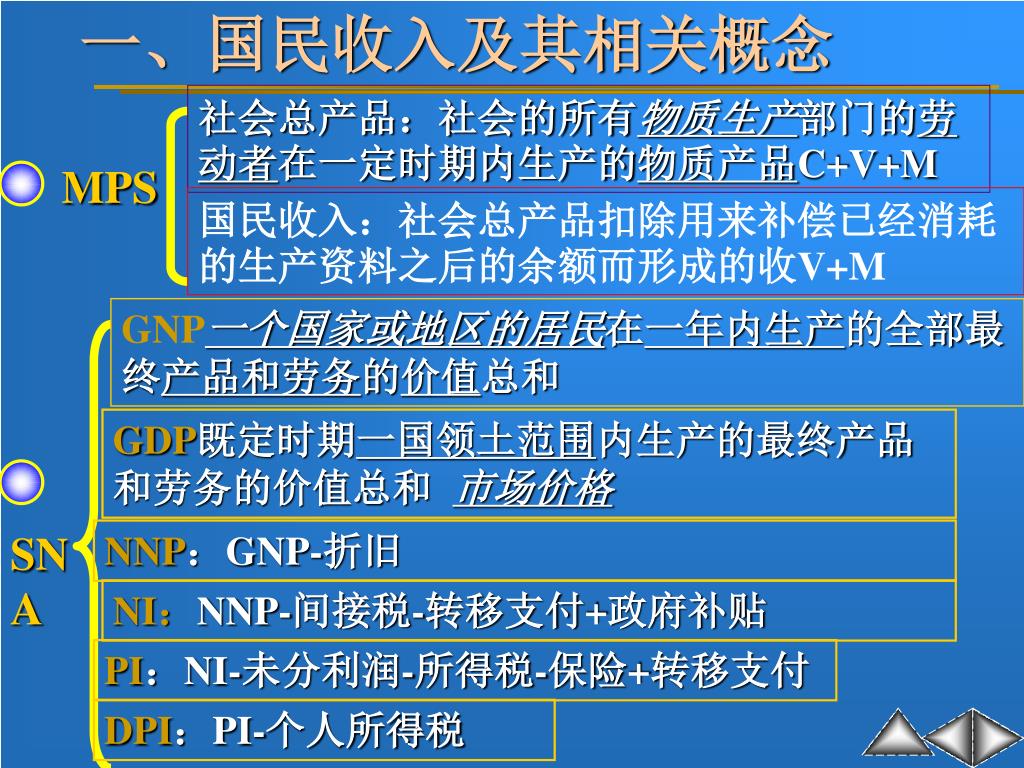 一、国民收入及其相关概念

MPS

社会总产品：社会的所有物质生产部门的劳动者在一定时期内生产的物质产品C+V+M

国民收入：社会总产品扣除用来补偿已经消耗的生产资料之后的余额而形成的收V+M

SNA

GNP一个国家或地区的居民在一年内生产的全部最终产品和劳务的价值总和

GDP既定时期一国领土范围内生产的最终产品和劳务的价值总和 市场价格

NNP：GNP-折旧

NI：NNP-间接税-转移支付+政府补贴

PI：NI-未分利润-所得税-保险+转移支付

DPI：PI-个人所得税